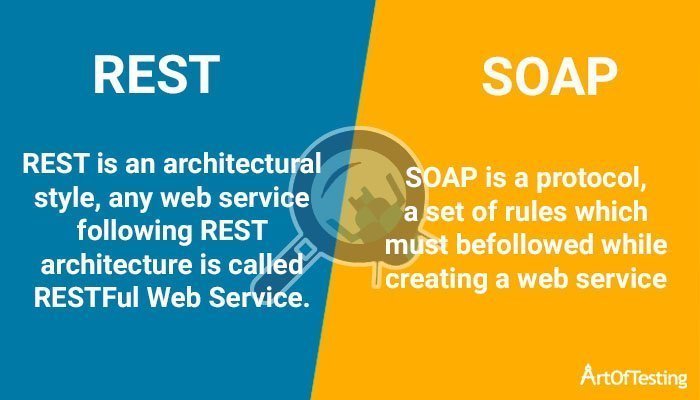 REST

REST is an architectural style, any web service following REST architecture is called RESTFul Web Service.

SOAP

SOAP is a protocol, a set of rules which must befollowed while creating a web service

ArtOfTesting